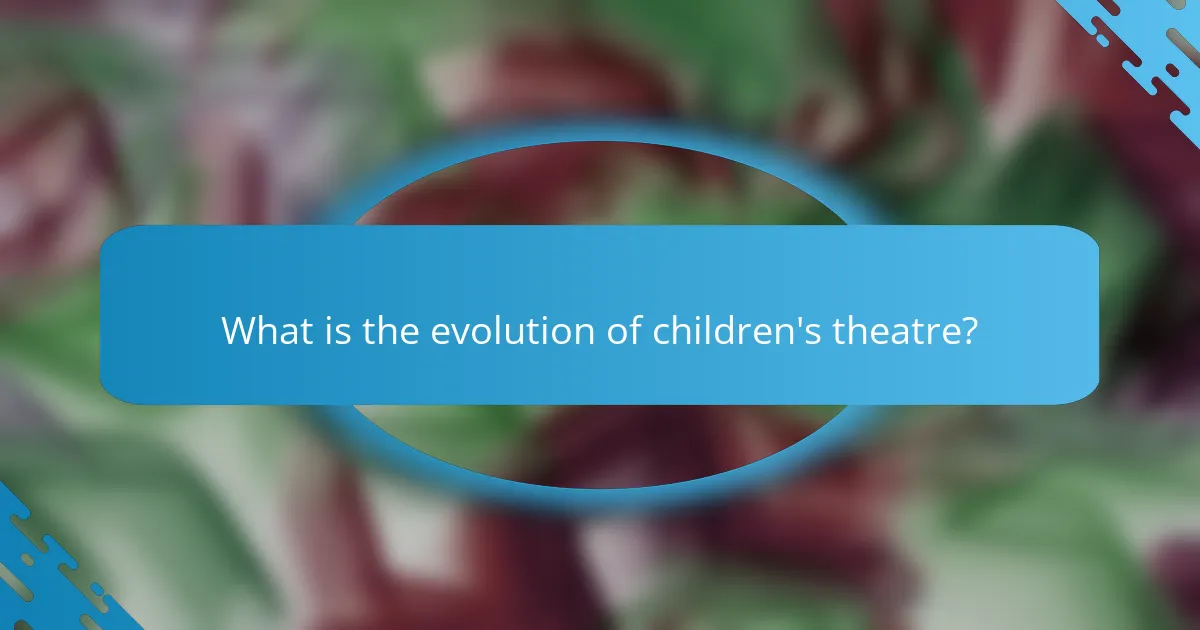 What is the evolution of children's theatre?